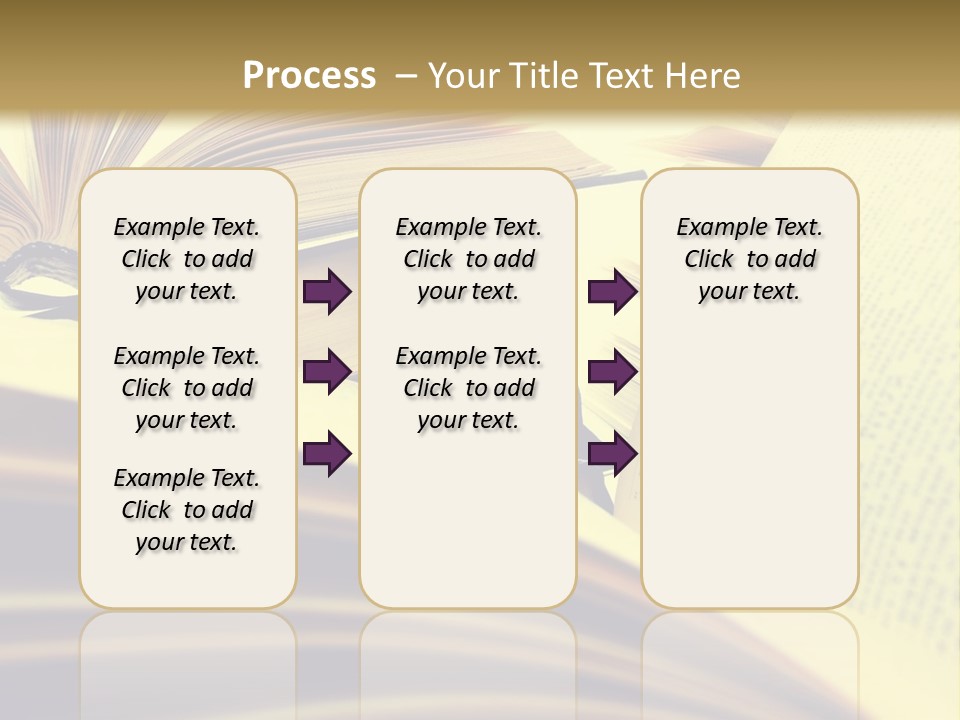 Process – Your Title Text Here

Example Text. Click to add your text.

Example Text. Click to add your text.

Example Text. Click to add your text.

Example Text. Click to add your text.

Example Text. Click to add your text.

Example Text. Click to add your text.